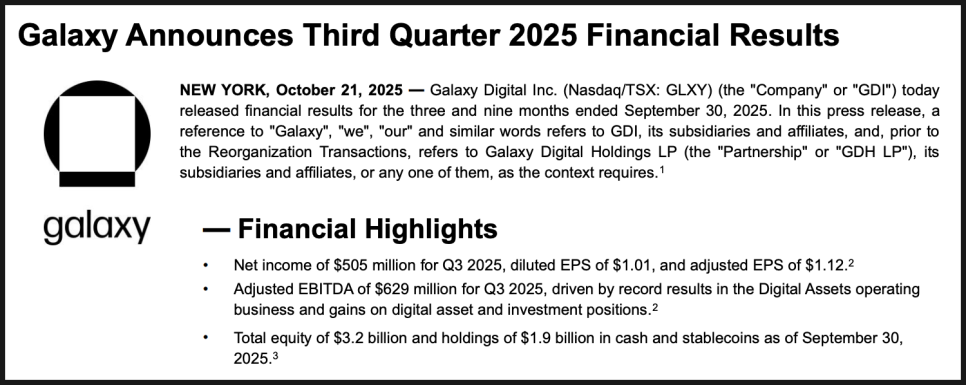 Galaxy Announces Third Quarter 2025 Financial Results

galaxy

NEW YORK, October 21, 2025 — Galaxy Digital Inc. (Nasdaq/TSX: GLXY) (the "Company" or "GDI") today released financial results for the three and nine months ended September 30, 2025. In this press release, a reference to "Galaxy", "we", "our" and similar words refers to GDI, its subsidiaries and affiliates, and, prior to the Reorganization Transactions, refers to Galaxy Digital Holdings LP (the "Partnership" or "GDH LP"), its subsidiaries and affiliates, or any one of them, as the context requires.$^1$

— Financial Highlights

• Net income of \$505 million for Q3 2025, diluted EPS of \$1.01, and adjusted EPS of \$1.12.$^2$

• Adjusted EBITDA of \$629 million for Q3 2025, driven by record results in the Digital Assets operating business and gains on digital asset and investment positions.$^2$

• Total equity of \$3.2 billion and holdings of \$1.9 billion in cash and stablecoins as of September 30, 2025.$^3$